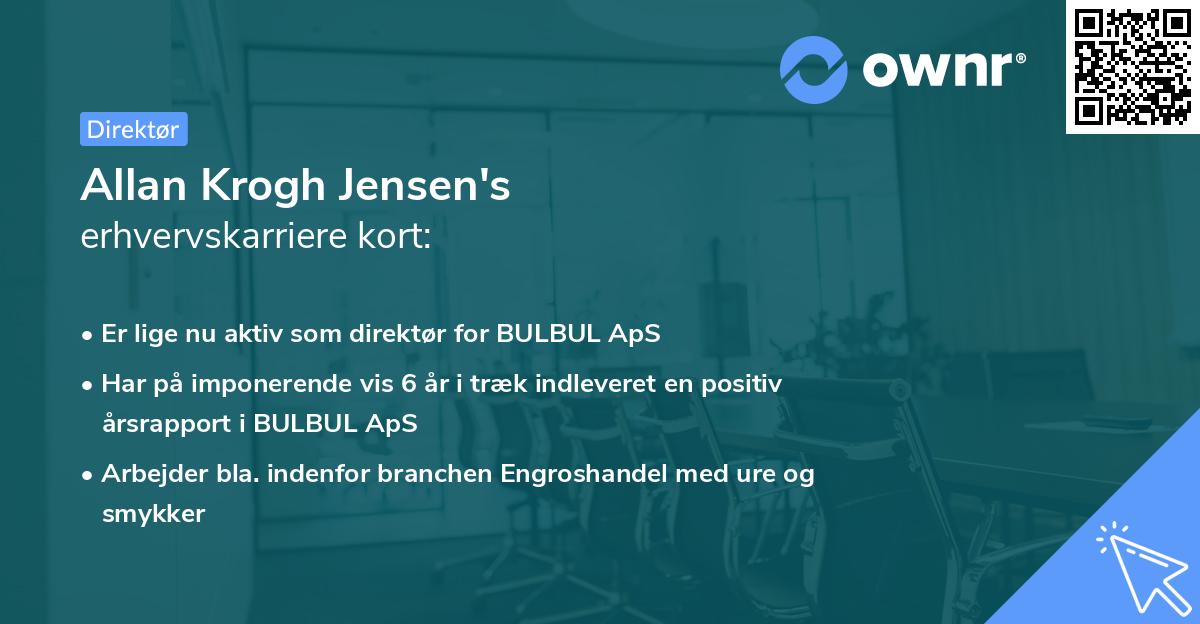 ownr®

Direktør

Allan Krogh Jensen's
erhvervskarriere kort:

• Er lige nu aktiv som direktør for BULBUL ApS
• Har på imponerende vis 6 år i træk indleveret en positiv årsrapport i BULBUL ApS
• Arbejder bla. indenfor branchen Engroshandel med ure og smykker